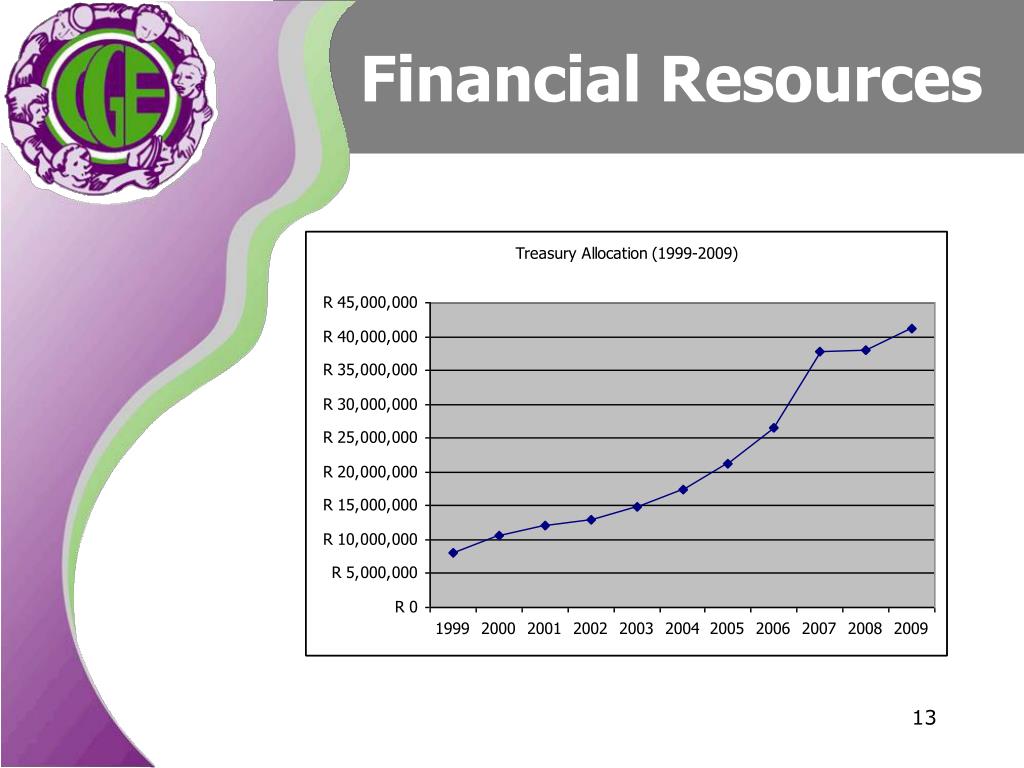 CGE

Financial Resources

Treasury Allocation (1999-2009)

R 45,000,000
R 40,000,000
R 35,000,000
R 30,000,000
R 25,000,000
R 20,000,000
R 15,000,000
R 10,000,000
R 5,000,000
R 0

1999 2000 2001 2002 2003 2004 2005 2006 2007 2008 2009

13